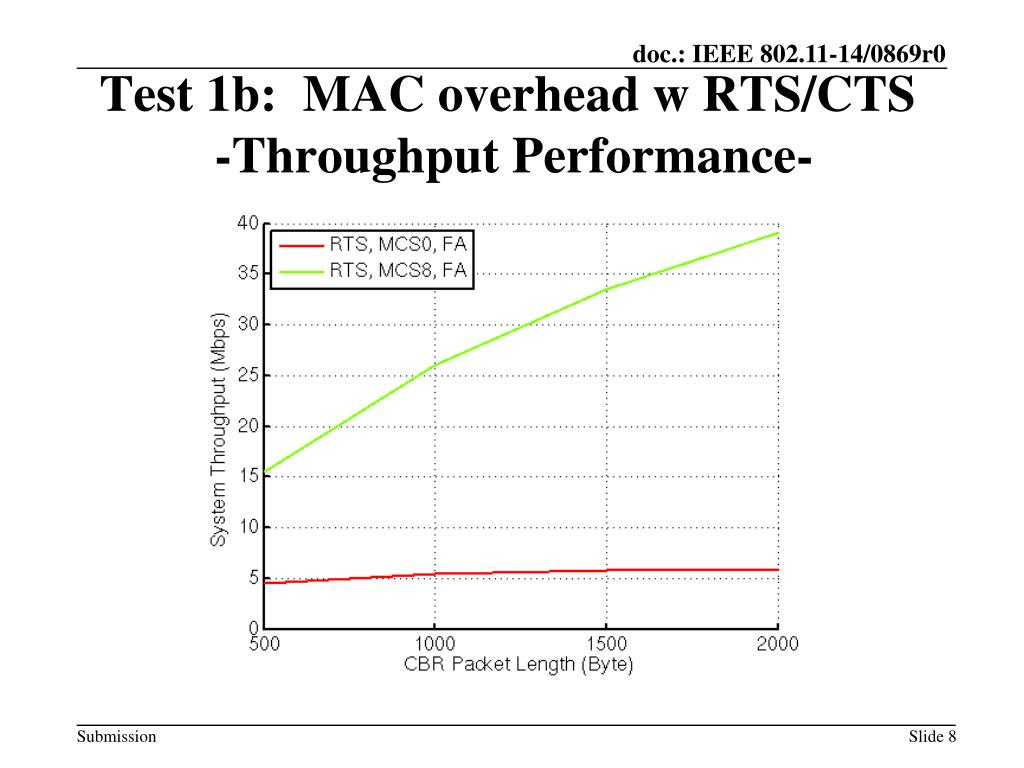 doc.: IEEE 802.11-14/0869r0

Test 1b: MAC overhead w RTS/CTS
-Throughput Performance-

RTS, MCS0, FA
RTS, MCS8, FA

System Throughput (Mbps)

40
35
30
25
20
15
10
5
0

500
1000
1500
2000

CBR Packet Length (Byte)

Submission

Slide 8